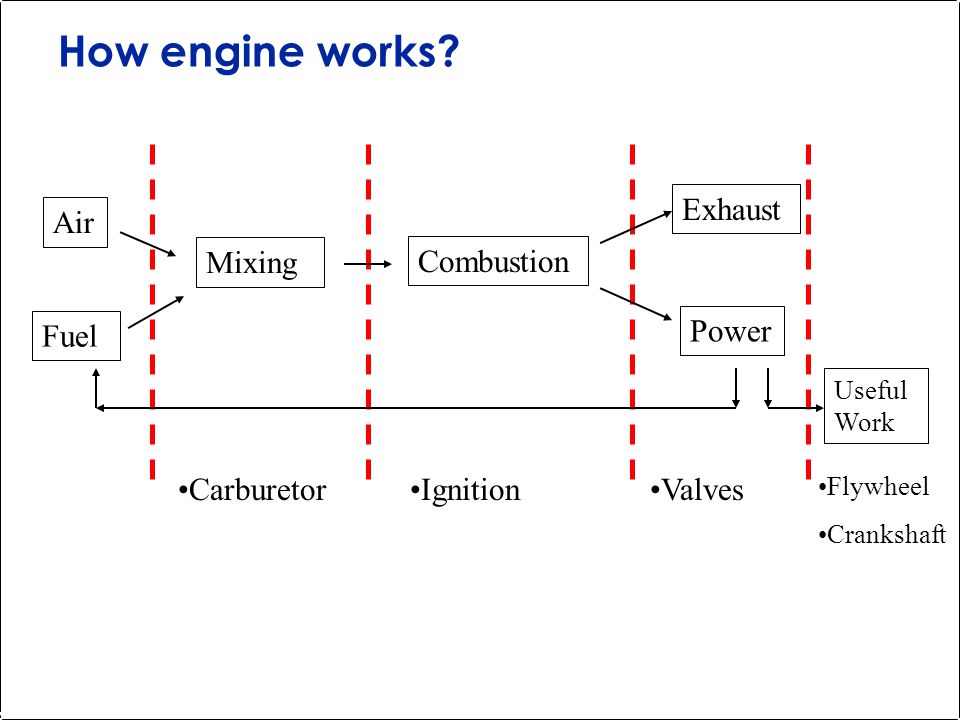 How engine works?

Air

Fuel

Mixing

Combustion

Exhaust

Power

Useful Work

•Carburetor

•Ignition

•Valves

•Flywheel

•Crankshaft